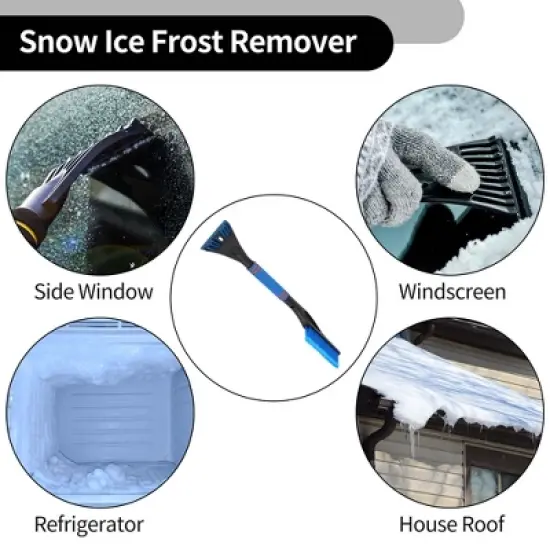 Snow Ice Frost Remover

Side Window

Windscreen

Refrigerator

House Roof